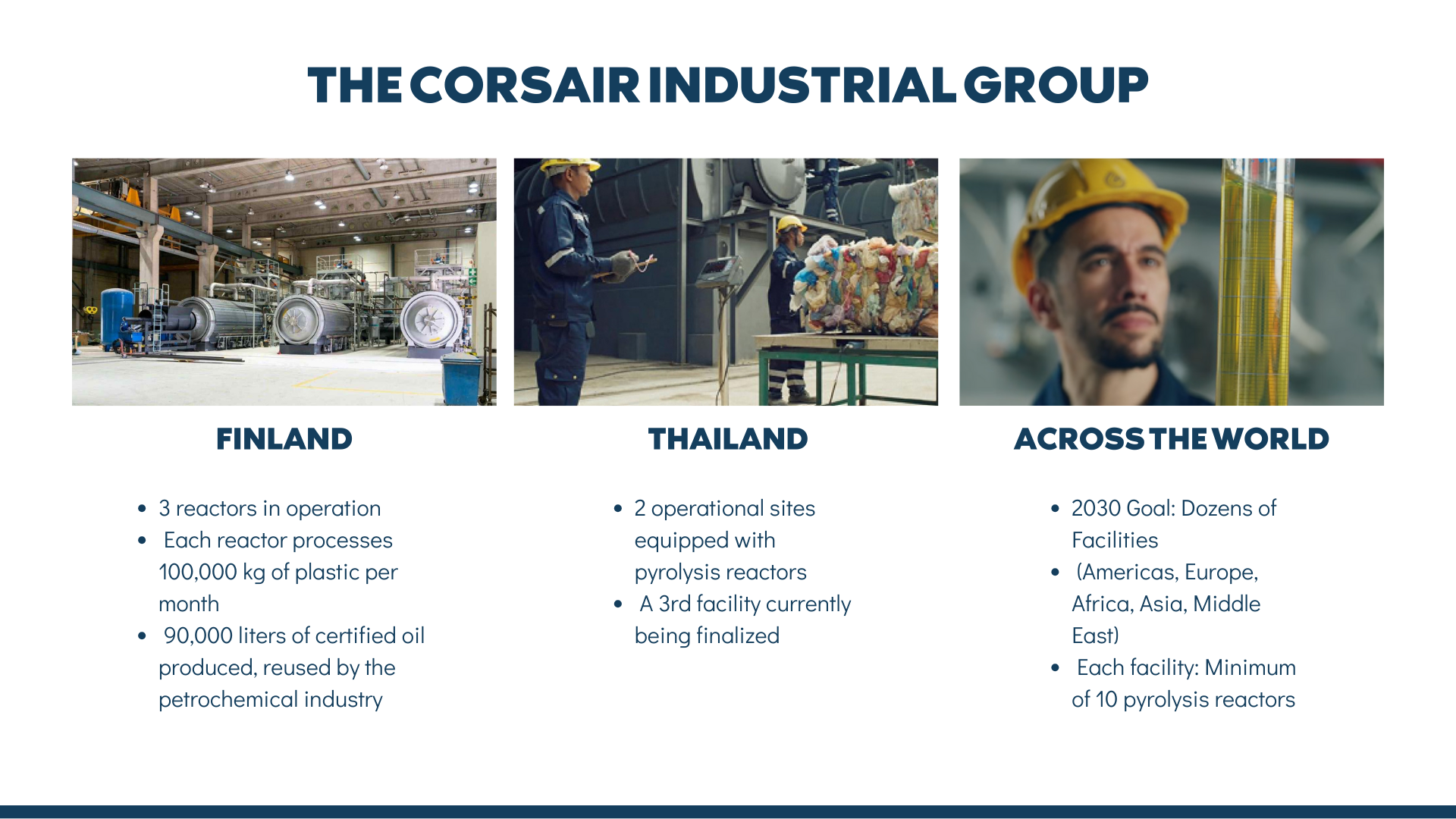 THE CORSAIR INDUSTRIAL GROUP

FINLAND

- 3 reactors in operation
- Each reactor processes 100,000 kg of plastic per month
- 90,000 liters of certified oil produced, reused by the petrochemical industry

THAILAND

- 2 operational sites equipped with pyrolysis reactors
- A 3rd facility currently being finalized

ACROSS THE WORLD

- 2030 Goal: Dozens of Facilities
- (Americas, Europe, Africa, Asia, Middle East)
- Each facility: Minimum of 10 pyrolysis reactors